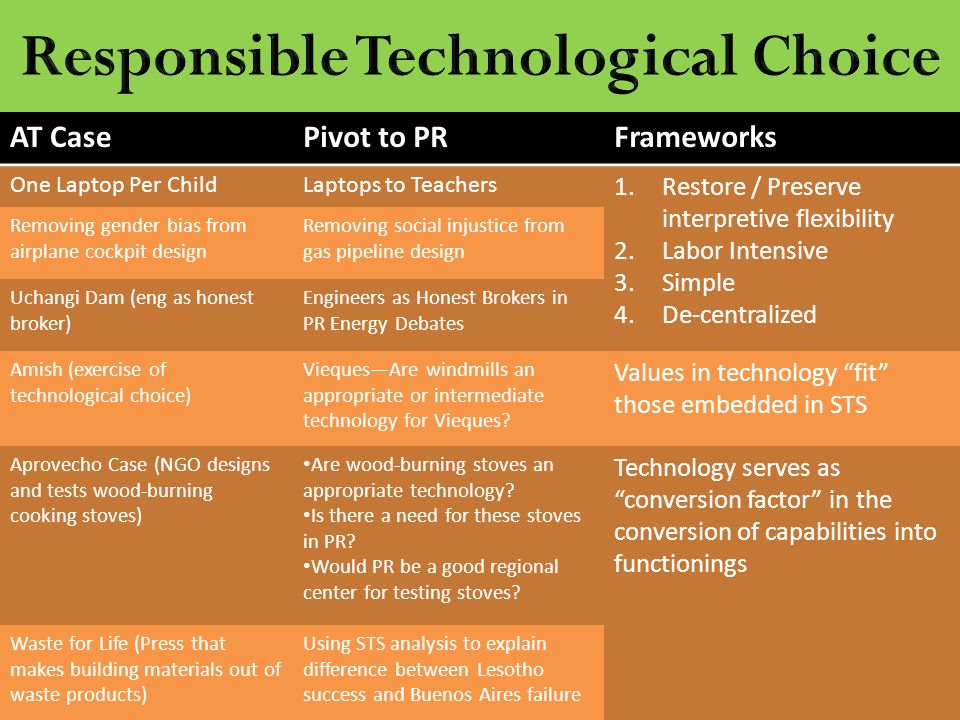 Responsible Technological Choice

| AT Case | Pivot to PR | Frameworks |
|---|---|---|
| One Laptop Per Child | Laptops to Teachers | 1. Restore / Preserve interpretive flexibility 2. Labor Intensive 3. Simple 4. De-centralized |
| Removing gender bias from airplane cockpit design | Removing social injustice from gas pipeline design | |
| Uchangi Dam (eng as honest broker) | Engineers as Honest Brokers in PR Energy Debates | |
| Amish (exercise of technological choice) | Vieques—Are windmills an appropriate or intermediate technology for Vieques? | Values in technology "fit" those embedded in STS |
| Aprovecho Case (NGO designs and tests wood-burning cooking stoves) | •Are wood-burning stoves an appropriate technology? •Is there a need for these stoves in PR? •Would PR be a good regional center for testing stoves? | Technology serves as "conversion factor" in the conversion of capabilities into functionings |
| Waste for Life (Press that makes building materials out of waste products) | Using STS analysis to explain difference between Lesotho success and Buenos Aires failure | |